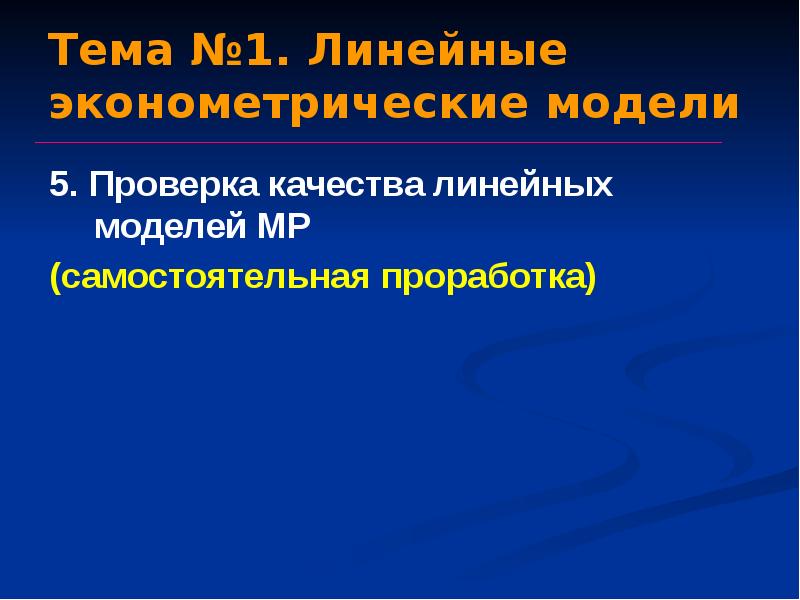 Тема №1. Линейные эконометрические модели

5. Проверка качества линейных моделей МР

(самостоятельная проработка)